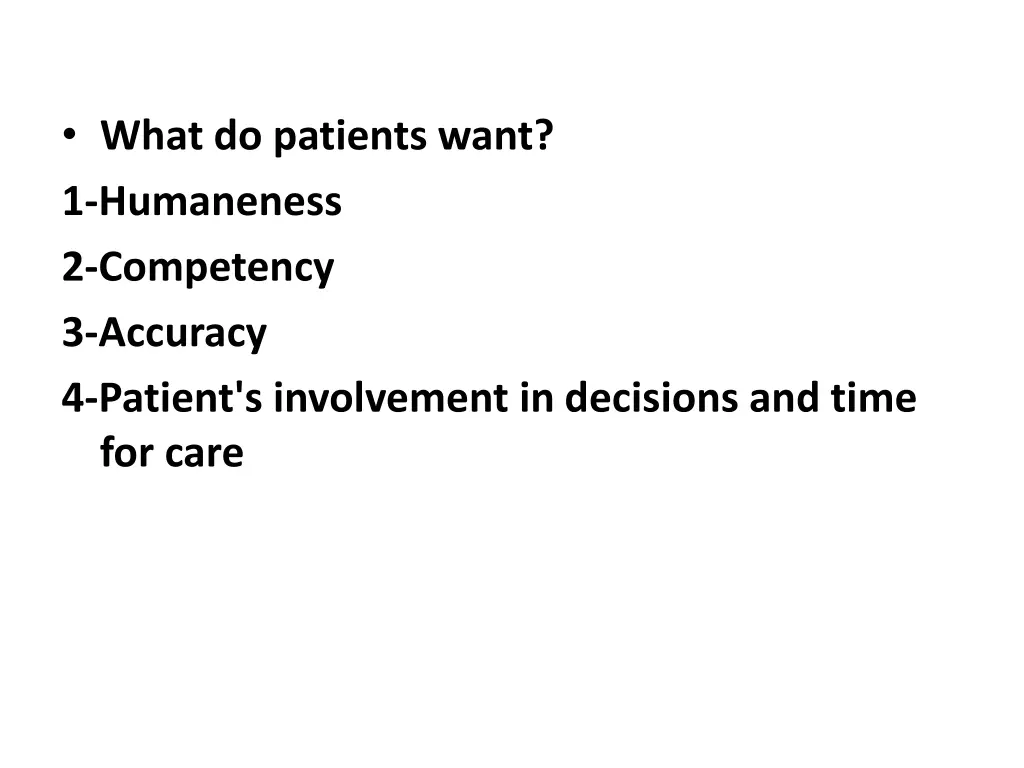 • What do patients want?
1-Humaneness
2-Competency
3-Accuracy
4-Patient's involvement in decisions and time for care